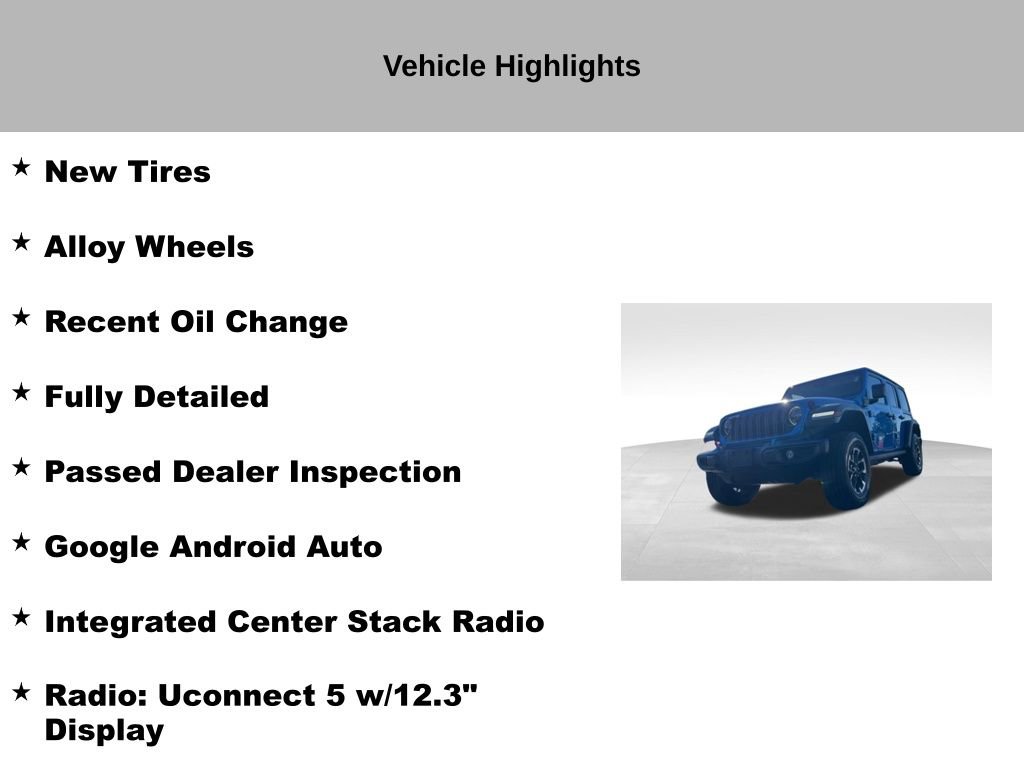 Vehicle Highlights

★ New Tires

★ Alloy Wheels

★ Recent Oil Change

★ Fully Detailed

★ Passed Dealer Inspection

★ Google Android Auto

★ Integrated Center Stack Radio

★ Radio: Uconnect 5 w/12.3" Display